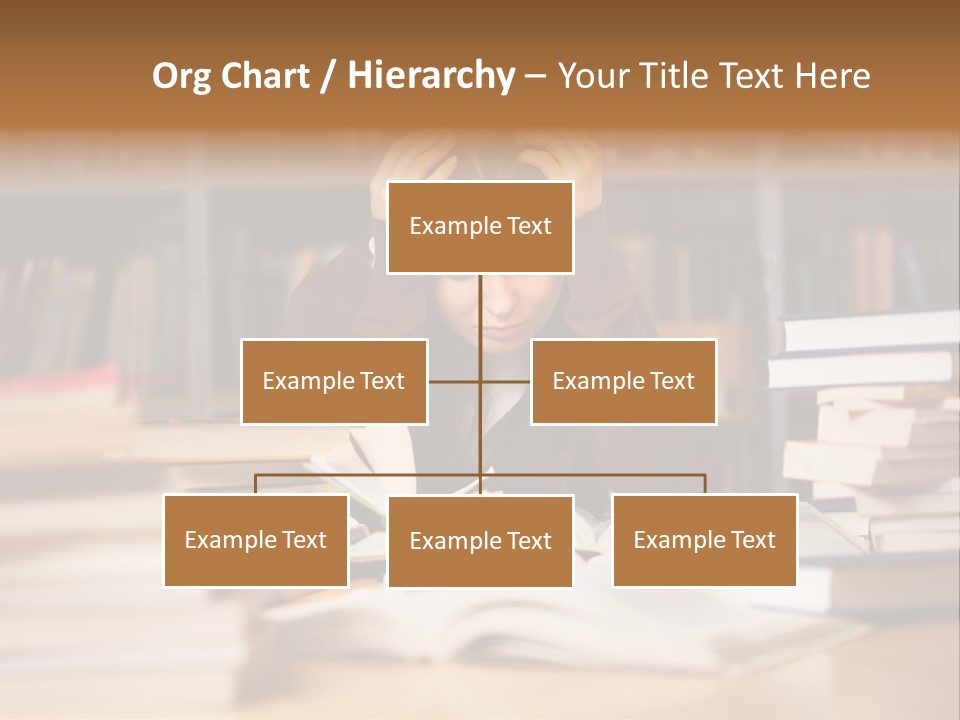 Org Chart / Hierarchy – Your Title Text Here

Example Text

Example Text

Example Text

Example Text

Example Text

Example Text